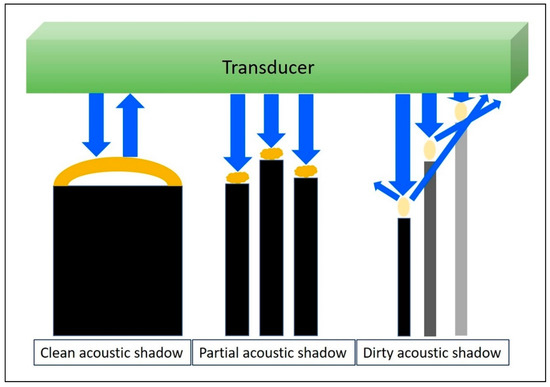 Transducer

Clean acoustic shadow

Partial acoustic shadow

Dirty acoustic shadow